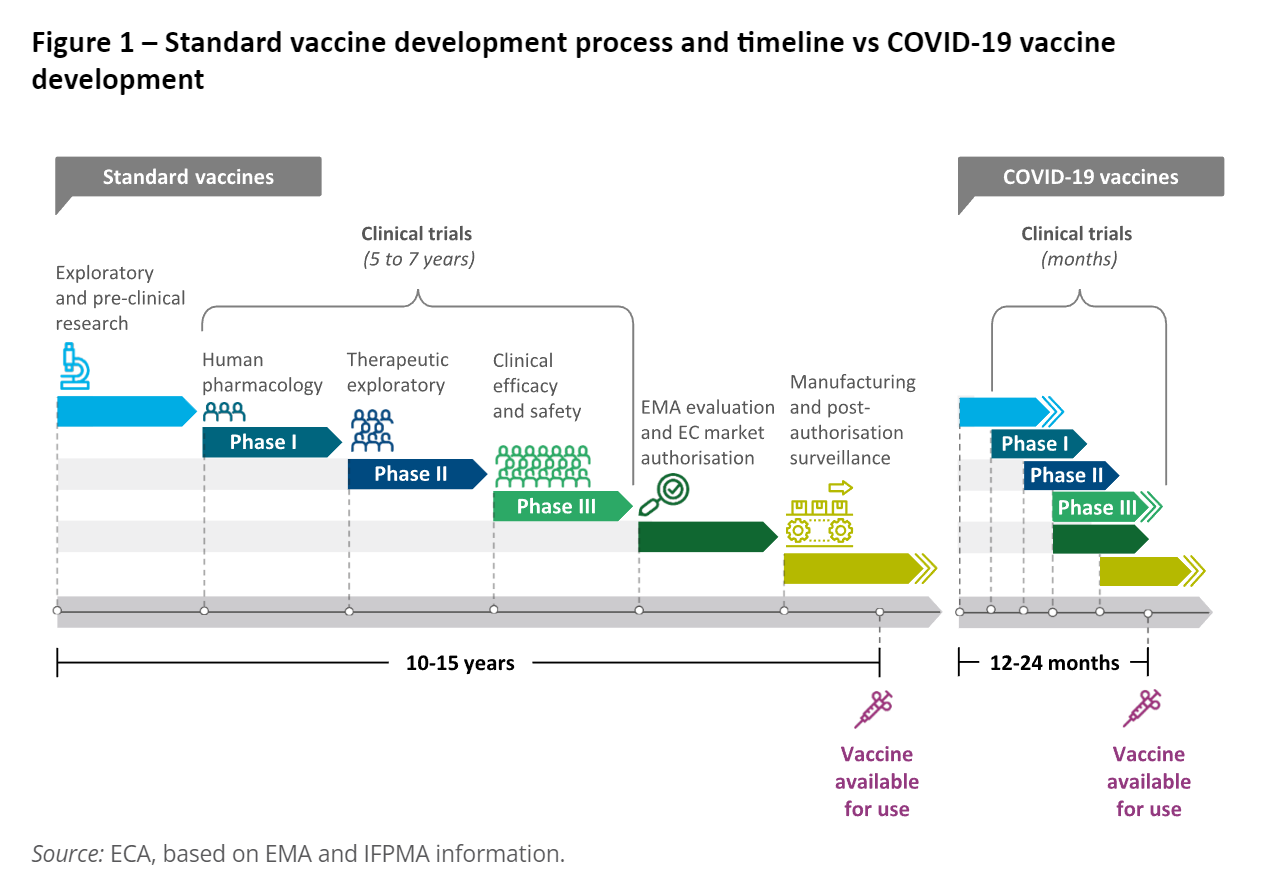 Figure 1 – Standard vaccine development process and timeline vs COVID-19 vaccine development

Standard vaccines

Clinical trials
(5 to 7 years)

Exploratory and pre-clinical research

Human pharmacology

Phase I

Therapeutic exploratory

Phase II

Clinical efficacy and safety

Phase III

EMA evaluation and EC market authorisation

Manufacturing and post-authorisation surveillance

10-15 years

Vaccine available for use

COVID-19 vaccines

Clinical trials
(months)

Phase I

Phase II

Phase III

12-24 months

Vaccine available for use

Source: ECA, based on EMA and IFPMA information.